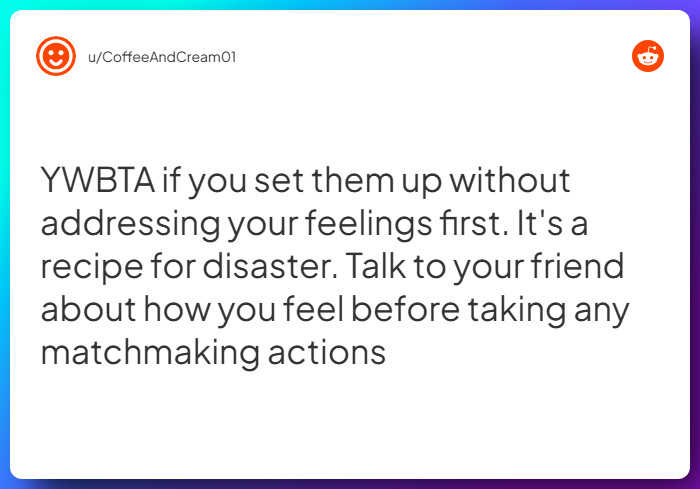 u/CoffeeAndCream01

YWBTA if you set them up without addressing your feelings first. It's a recipe for disaster. Talk to your friend about how you feel before taking any matchmaking actions